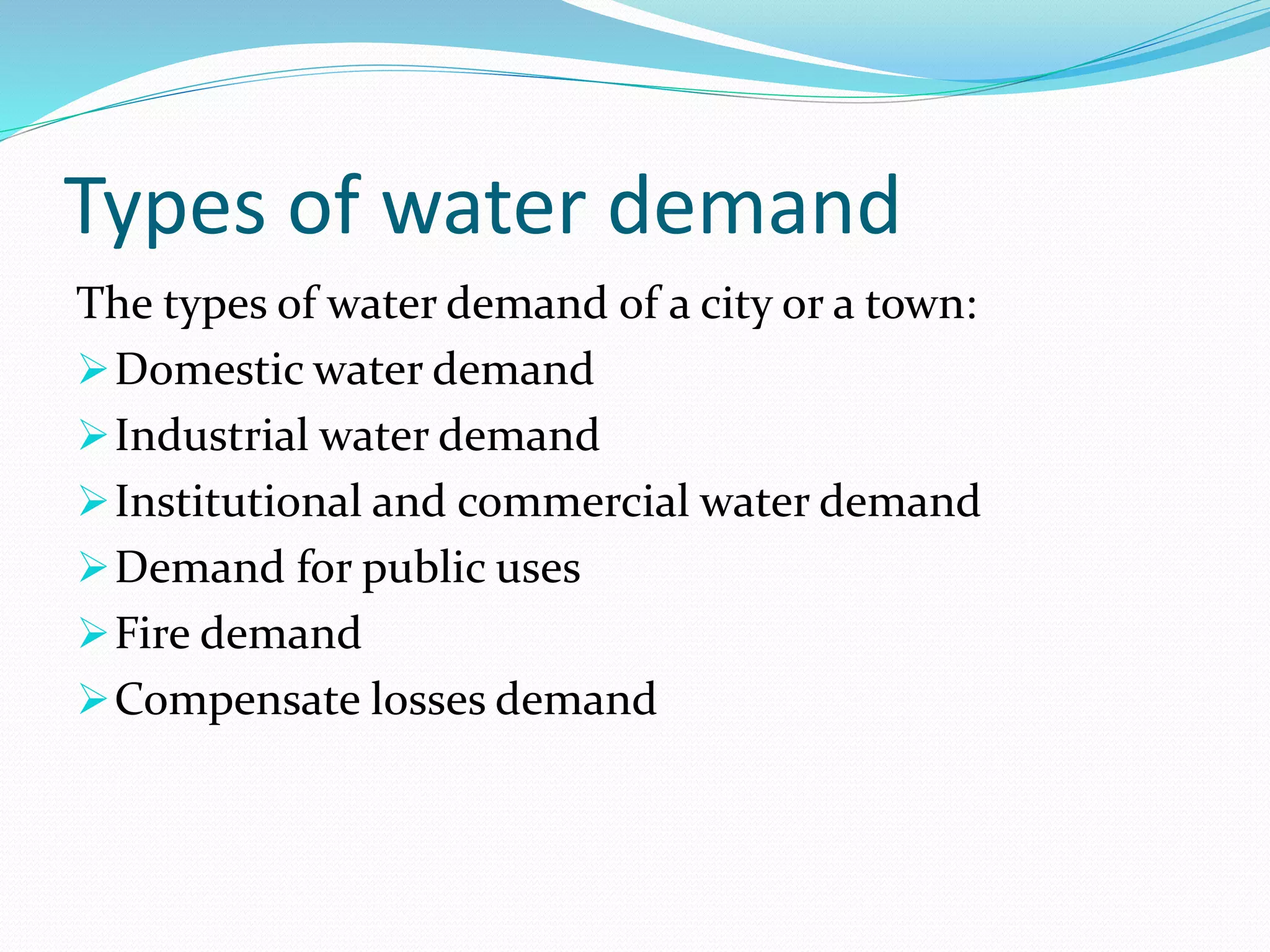 Types of water demand

The types of water demand of a city or a town:

➢ Domestic water demand
➢ Industrial water demand
➢ Institutional and commercial water demand
➢ Demand for public uses
➢ Fire demand
➢ Compensate losses demand